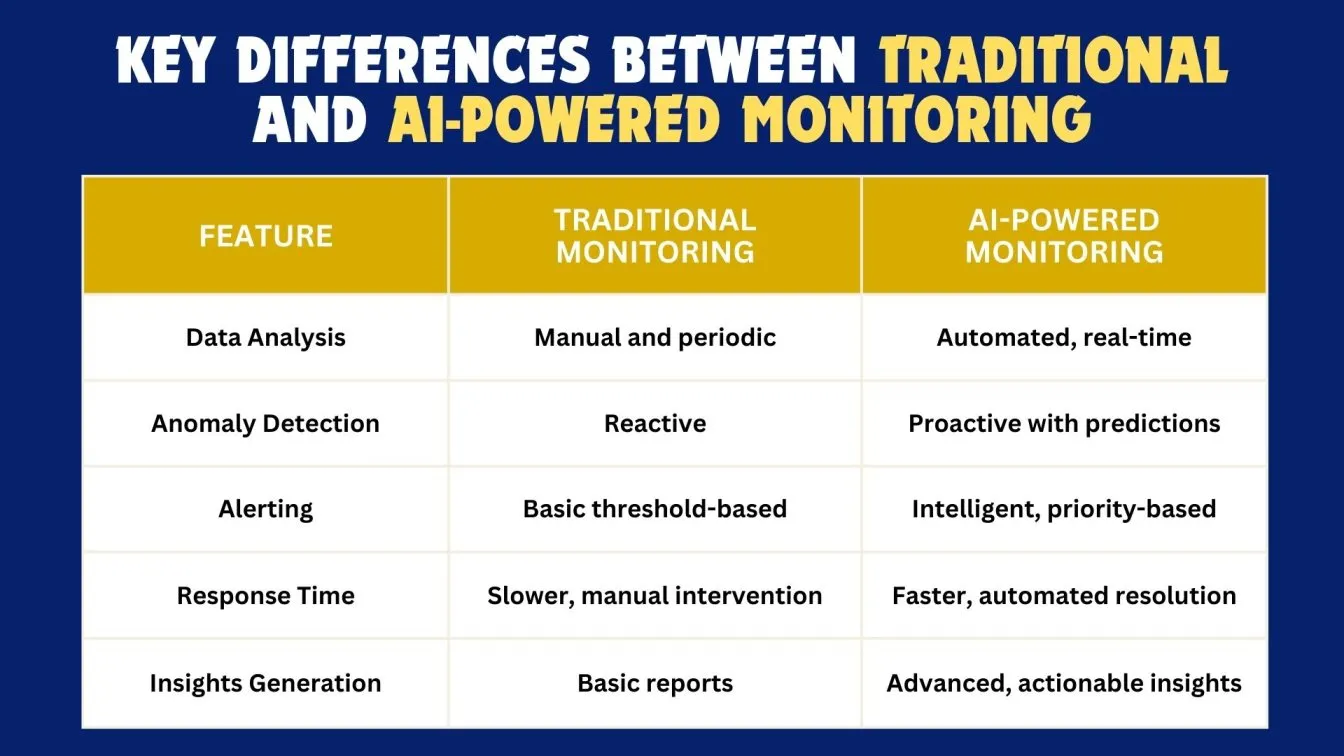 KEY DIFFERENCES BETWEEN TRADITIONAL AND AI-POWERED MONITORING

| FEATURE | TRADITIONAL MONITORING | AI-POWERED MONITORING |
|---|---|---|
| Data Analysis | Manual and periodic | Automated, real-time |
| Anomaly Detection | Reactive | Proactive with predictions |
| Alerting | Basic threshold-based | Intelligent, priority-based |
| Response Time | Slower, manual intervention | Faster, automated resolution |
| Insights Generation | Basic reports | Advanced, actionable insights |